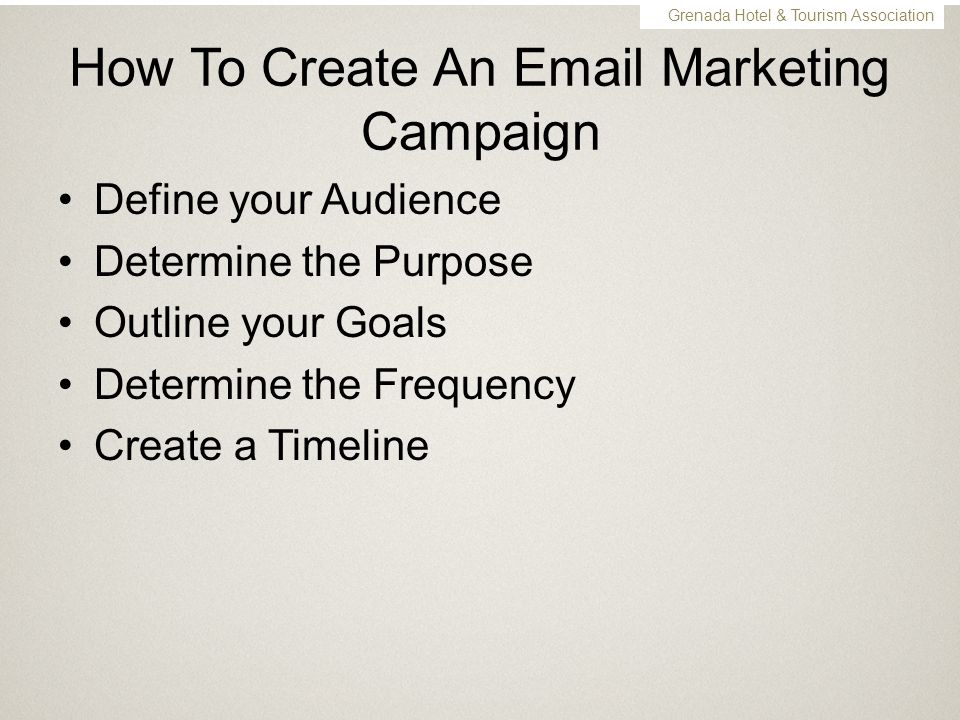 Grenada Hotel & Tourism Association

How To Create An Email Marketing Campaign

• Define your Audience
• Determine the Purpose
• Outline your Goals
• Determine the Frequency
• Create a Timeline